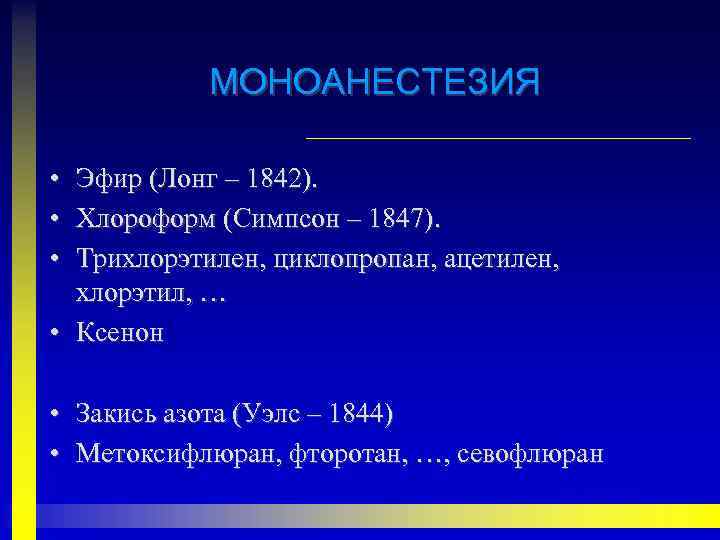 МОНОАНЕСТЕЗИЯ

• Эфир (Лонг – 1842).
• Хлороформ (Симпсон – 1847).
• Трихлорэтилен, циклопропан, ацетилен, хлорэтил, …
• Ксенон

• Закись азота (Уэлс – 1844)
• Метоксифлюран, фторотан, …, севофлюран